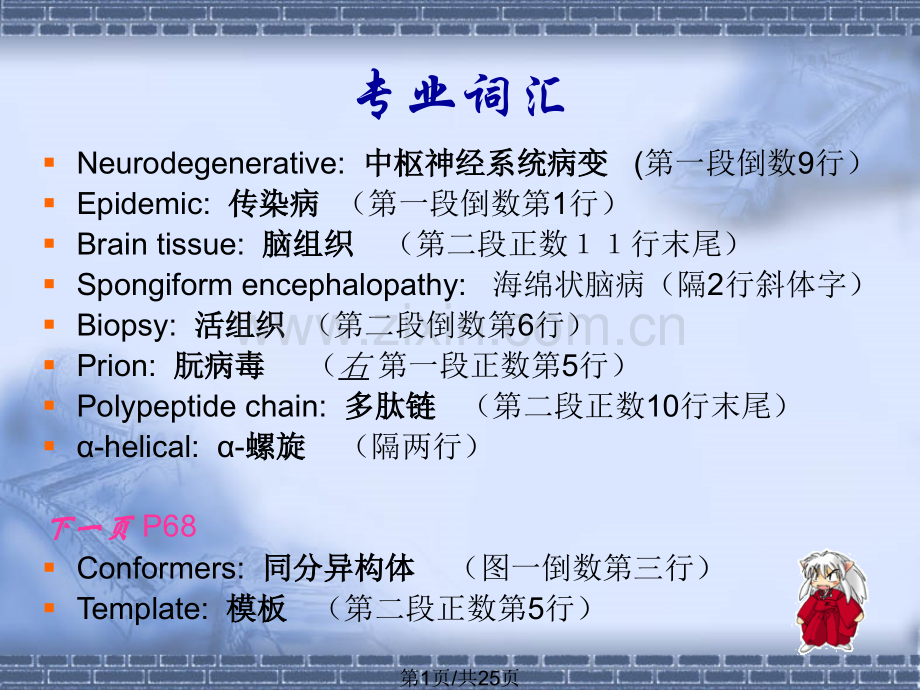 专业词汇

- Neurodegenerative: 中枢神经系统病变 (第一段倒数9行）
- Epidemic: 传染病 （第一段倒数第1行）
- Brain tissue: 脑组织 （第二段正数１１行末尾）
- Spongiform encephalopathy: 海绵状脑病（隔2行斜体字）
- Biopsy: 活组织 （第二段倒数第6行）
- Prion: 朊病毒 （右 第一段正数第5行）
- Polypeptide chain: 多肽链 （第二段正数10行末尾）
- α-helical: α-螺旋 （隔两行）

下一页 P68

- Conformers: 同分异构体 （图一倒数第三行）
- Template: 模板 （第二段正数第5行）

www.zixin.com.cn

第1页/共25页